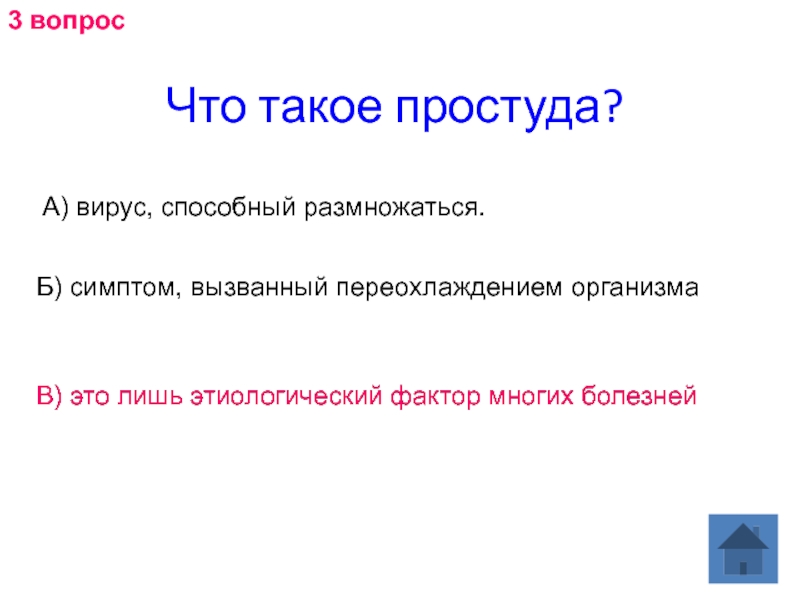 3 вопрос

Что такое простуда?

А) вирус, способный размножаться.

Б) симптом, вызванный переохлаждением организма

В) это лишь этиологический фактор многих болезней